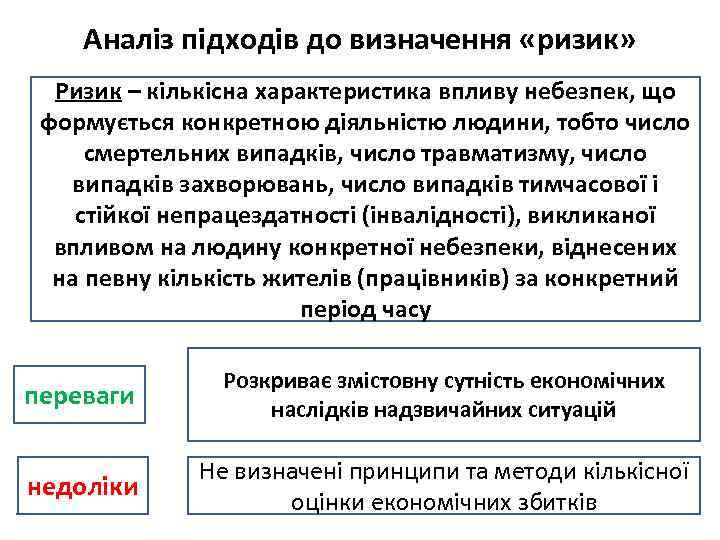 Аналіз підходів до визначення «ризик»

Ризик – кількісна характеристика впливу небезпек, що формується конкретною діяльністю людини, тобто число смертельних випадків, число травматизму, число випадків захворювань, число випадків тимчасової і стійкої непрацездатності (інвалідності), викликаної впливом на людину конкретної небезпеки, віднесених на певну кількість жителів (працівників) за конкретний період часу

переваги

Розкриває змістовну сутність економічних наслідків надзвичайних ситуацій

недоліки

Не визначені принципи та методи кількісної оцінки економічних збитків